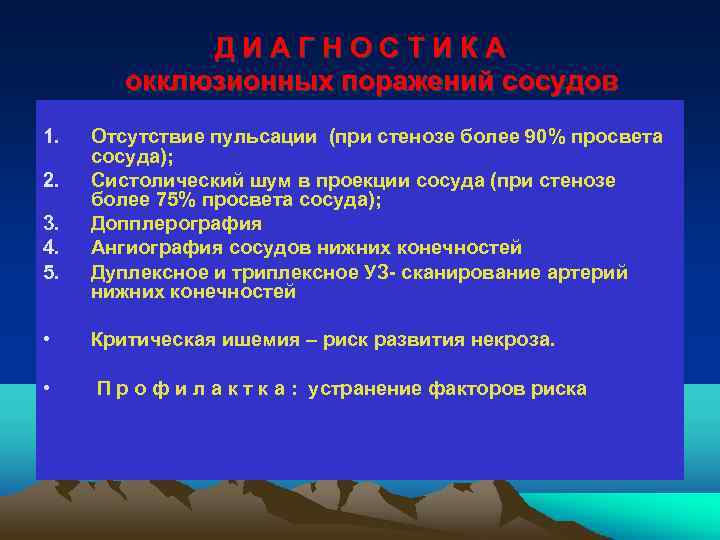 Д И А Г Н О С Т И К А
окклюзионных поражений сосудов

1. Отсутствие пульсации (при стенозе более 90% просвета сосуда);
2. Систолический шум в проекции сосуда (при стенозе более 75% просвета сосуда);
3. Допплерография
4. Ангиография сосудов нижних конечностей
5. Дуплексное и триплексное УЗ- сканирование артерий нижних конечностей

• Критическая ишемия – риск развития некроза.

• П р о ф и л а к т к а : устранение факторов риска